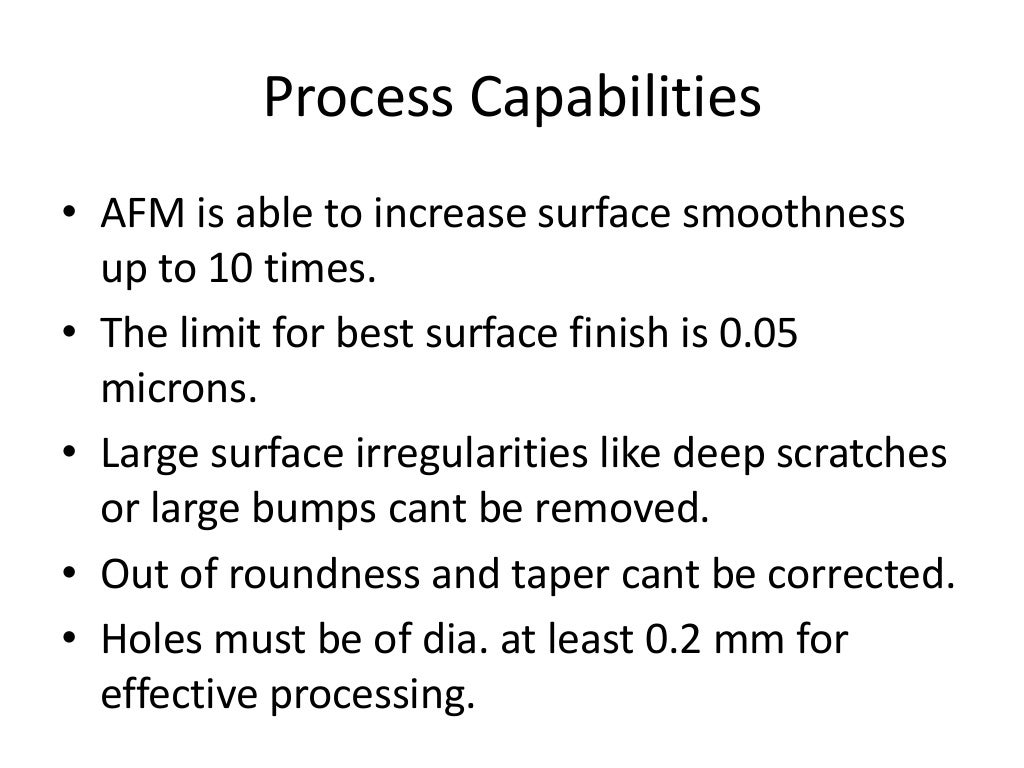 Process Capabilities

• AFM is able to increase surface smoothness up to 10 times.
• The limit for best surface finish is 0.05 microns.
• Large surface irregularities like deep scratches or large bumps cant be removed.
• Out of roundness and taper cant be corrected.
• Holes must be of dia. at least 0.2 mm for effective processing.